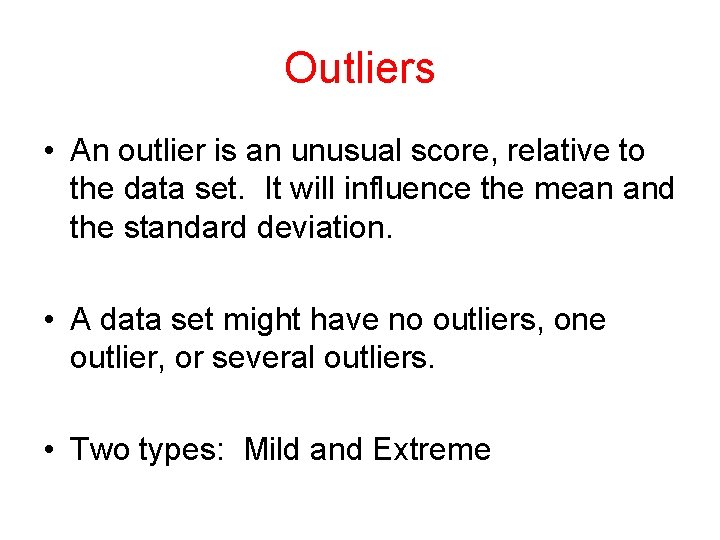 Outliers

• An outlier is an unusual score, relative to the data set.  It will influence the mean and the standard deviation.

• A data set might have no outliers, one outlier, or several outliers.

• Two types:  Mild and Extreme